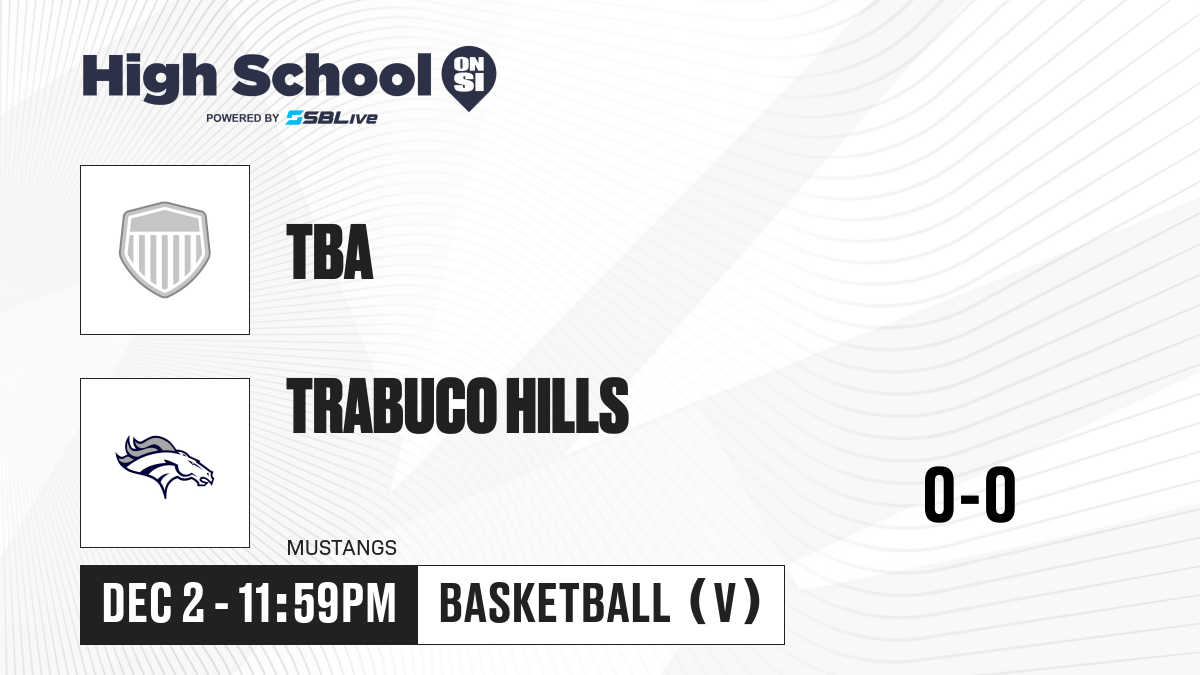 High School ON SI
POWERED BY SBLive

TBA

TRABUCO HILLS

MUSTANGS

0-0

DEC 2 - 11:59PM

BASKETBALL (V)